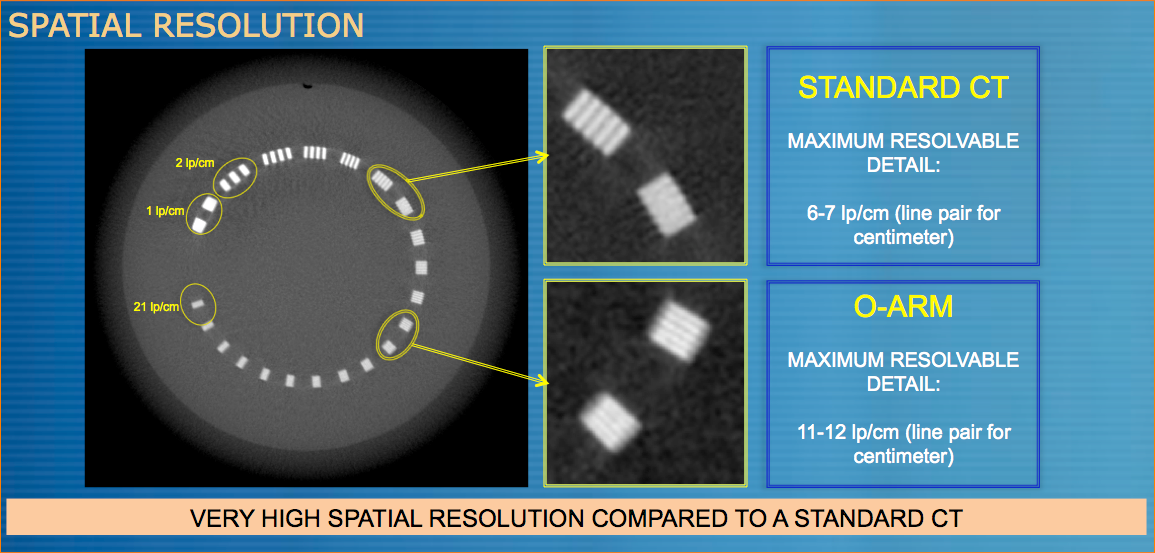 SPATIAL RESOLUTION

2 lp/cm
1 lp/cm
21 lp/cm

STANDARD CT

MAXIMUM RESOLVABLE DETAIL:

6-7 lp/cm (line pair for centimeter)

O-ARM

MAXIMUM RESOLVABLE DETAIL:

11-12 lp/cm (line pair for centimeter)

VERY HIGH SPATIAL RESOLUTION COMPARED TO A STANDARD CT